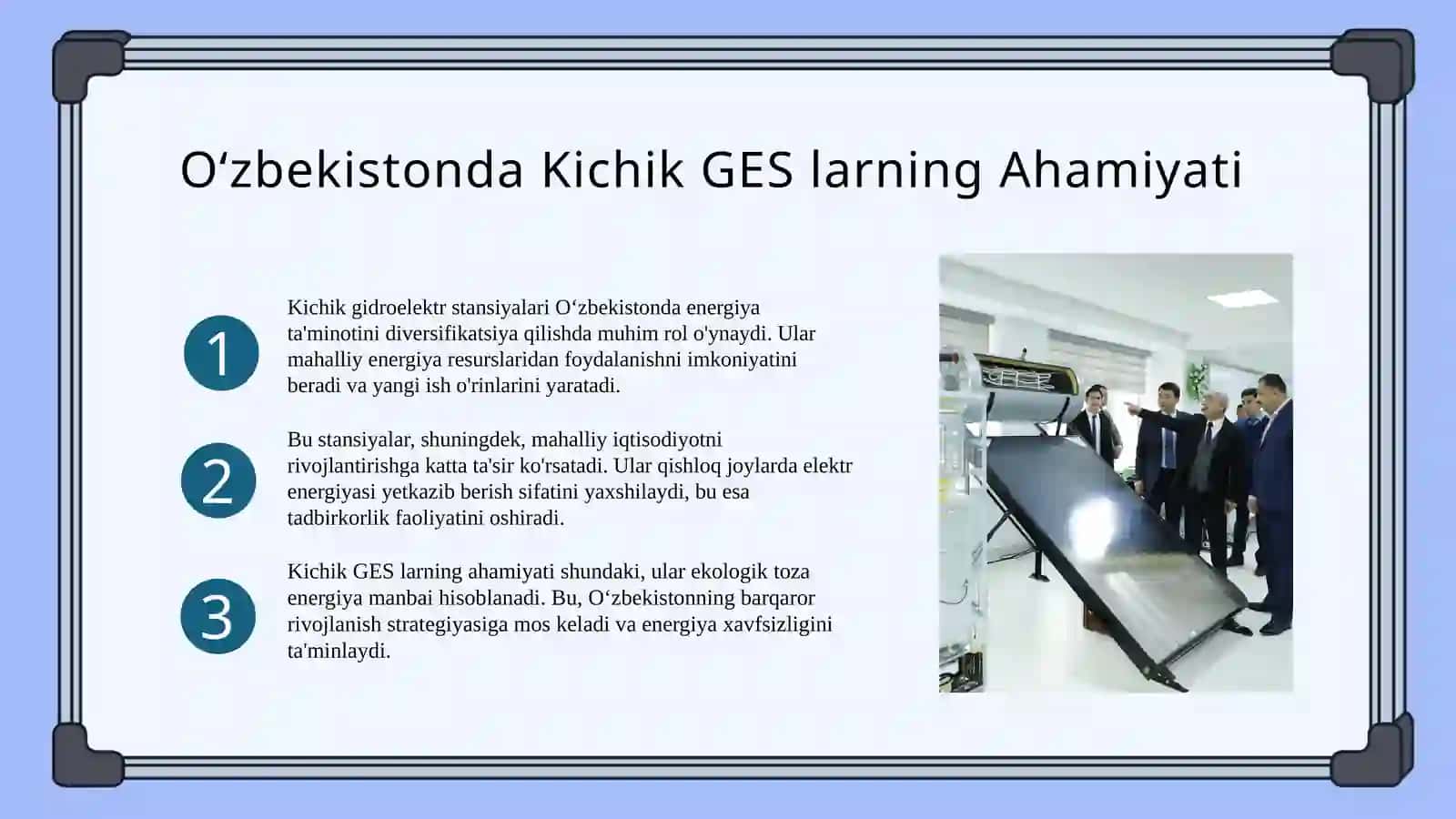 O‘zbekistonda Kichik GES larning Ahamiyati

1

Kichik gidroelektr stansiyalari O‘zbekistonda energiya ta'minotini diversifikatsiya qilishda muhim rol o'ynaydi. Ular mahalliy energiya resurslaridan foydalanishni imkoniyatini beradi va yangi ish o'rinlarini yaratadi.

2

Bu stansiyalar, shuningdek, mahalliy iqtisodiyotni rivojlantirishga katta ta'sir ko'rsatadi. Ular qishloq joylarda elektr energiyasi yetkazib berish sifatini yaxshilaydi, bu esa tadbirkorlik faoliyatini oshiradi.

3

Kichik GES larning ahamiyati shundaki, ular ekologik toza energiya manbai hisoblanadi. Bu, O‘zbekistonning barqaror rivojlanish strategiyasiga mos keladi va energiya xavfsizligini ta'minlaydi.